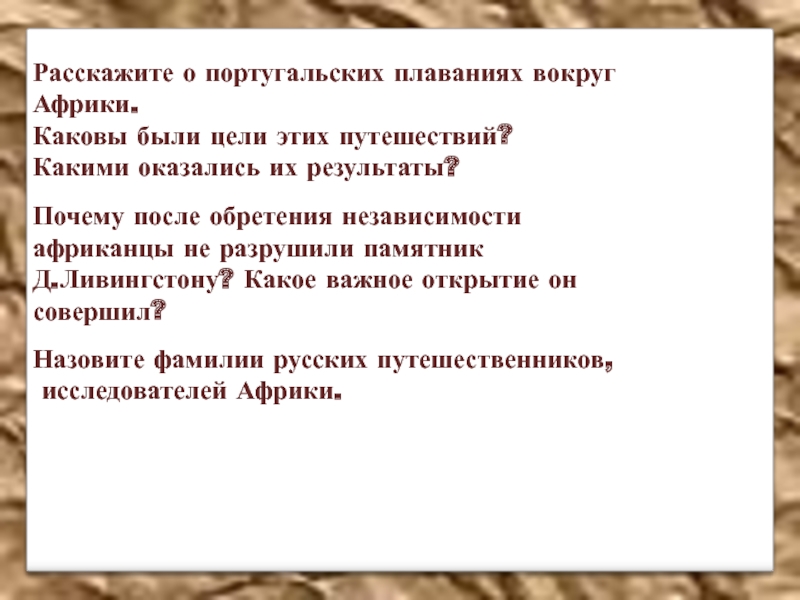 Расскажите о португальских плаваниях вокруг Африки.
Каковы были цели этих путешествий?
Какими оказались их результаты?

Почему после обретения независимости африканцы не разрушили памятник Д.Ливингстону? Какое важное открытие он совершил?

Назовите фамилии русских путешественников, исследователей Африки.